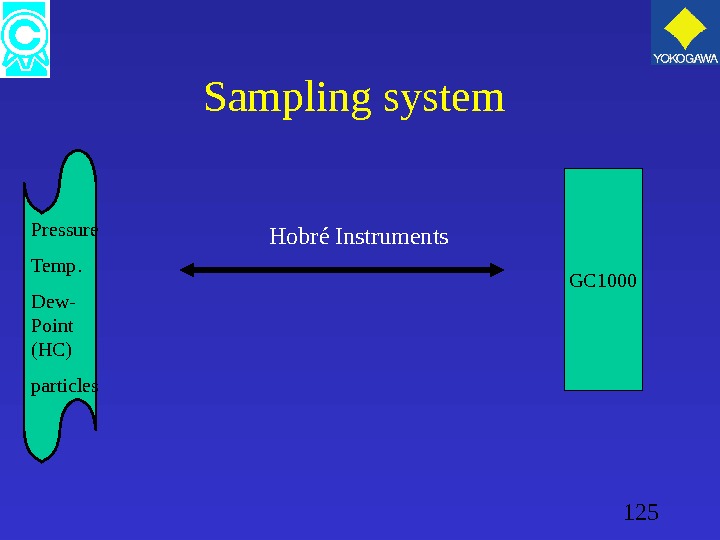 YOKOGAWA

Sampling system

Pressure

Temp.

Dew-Point (HC)

particles

Hobré Instruments

GC1000

125